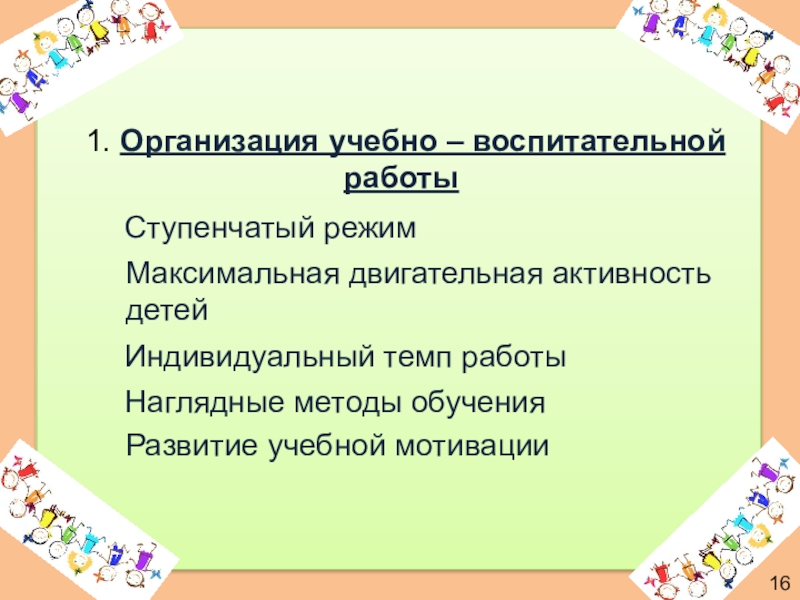 1. Организация учебно – воспитательной работы

Ступенчатый режим

Максимальная двигательная активность детей

Индивидуальный темп работы

Наглядные методы обучения

Развитие учебной мотивации

16